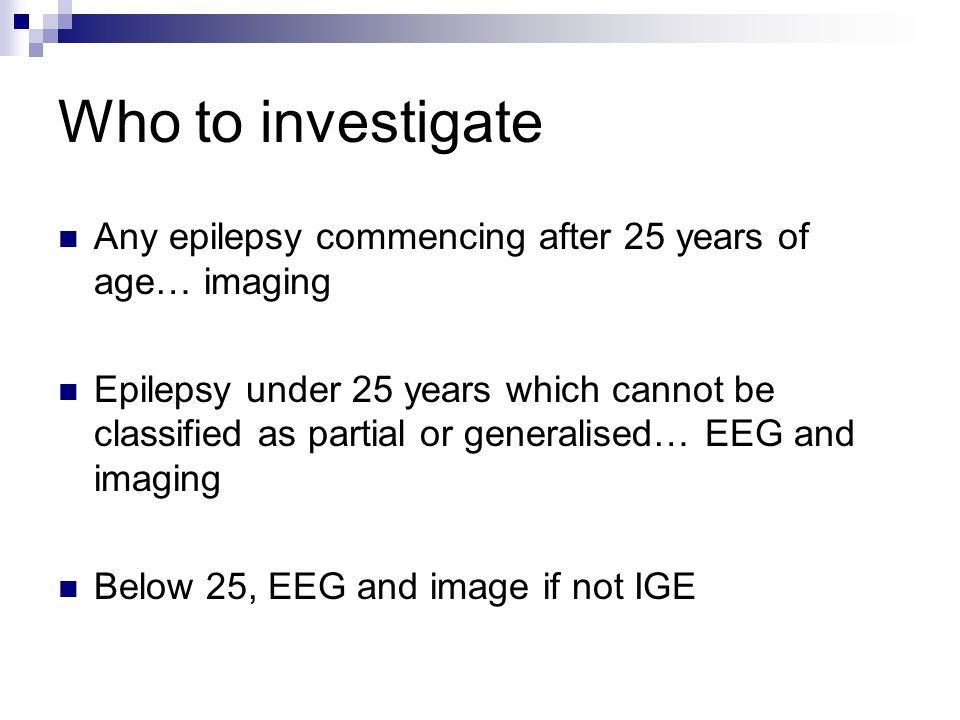 Who to investigate

Any epilepsy commencing after 25 years of age… imaging

Epilepsy under 25 years which cannot be classified as partial or generalised… EEG and imaging

Below 25, EEG and image if not IGE